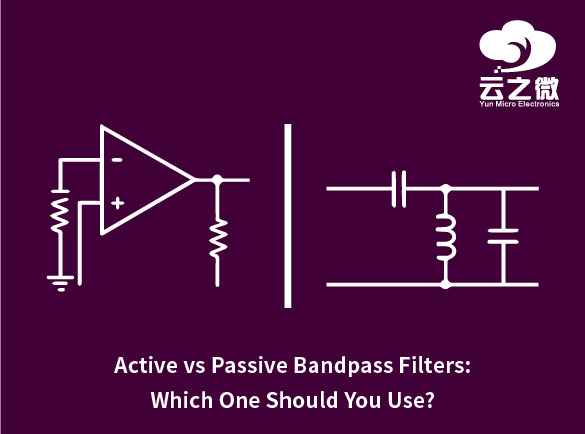 云之微
Yun Micro Electronics

-
+

Active vs Passive Bandpass Filters:
Which One Should You Use?